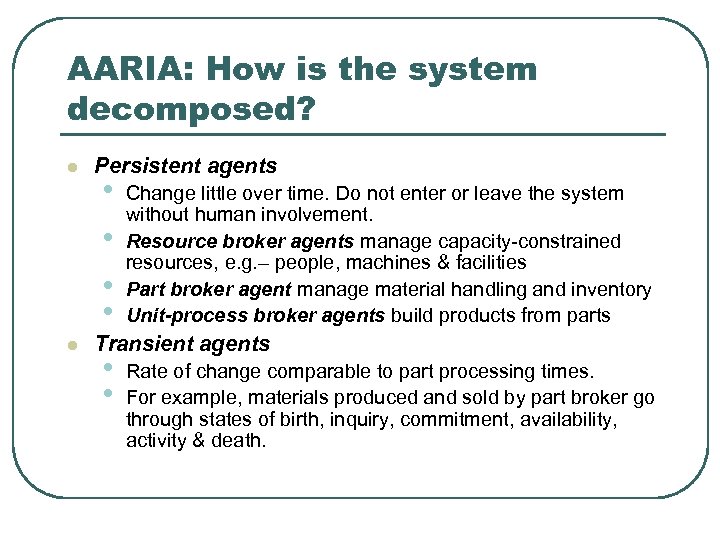 AARIA: How is the system decomposed?

- Persistent agents
  - Change little over time. Do not enter or leave the system without human involvement.
  - Resource broker agents manage capacity-constrained resources, e.g.– people, machines & facilities
  - Part broker agent manage material handling and inventory
  - Unit-process broker agents build products from parts
- Transient agents
  - Rate of change comparable to part processing times.
  - For example, materials produced and sold by part broker go through states of birth, inquiry, commitment, availability, activity & death.